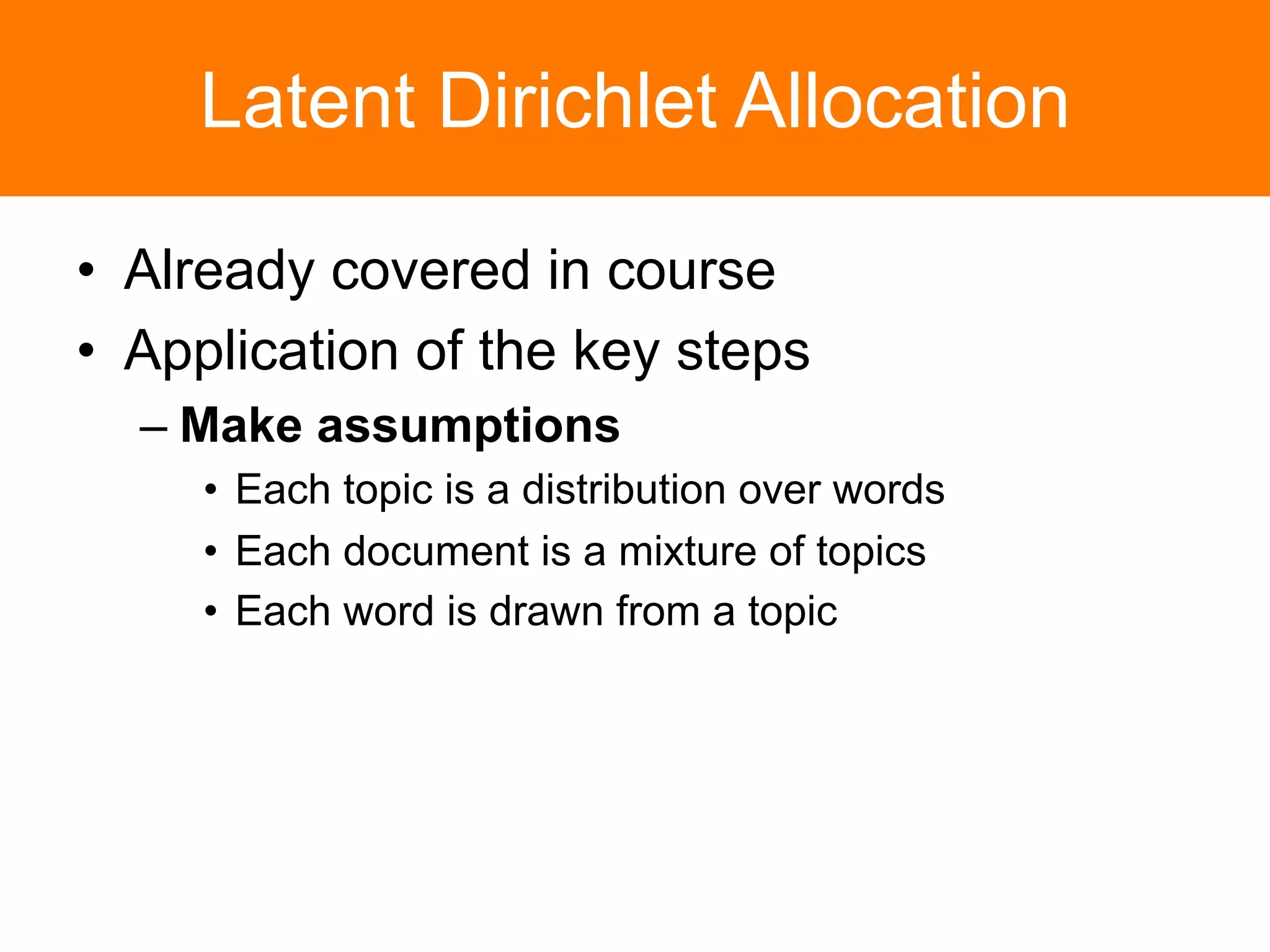 Latent Dirichlet Allocation

• Already covered in course
• Application of the key steps
– Make assumptions
• Each topic is a distribution over words
• Each document is a mixture of topics
• Each word is drawn from a topic